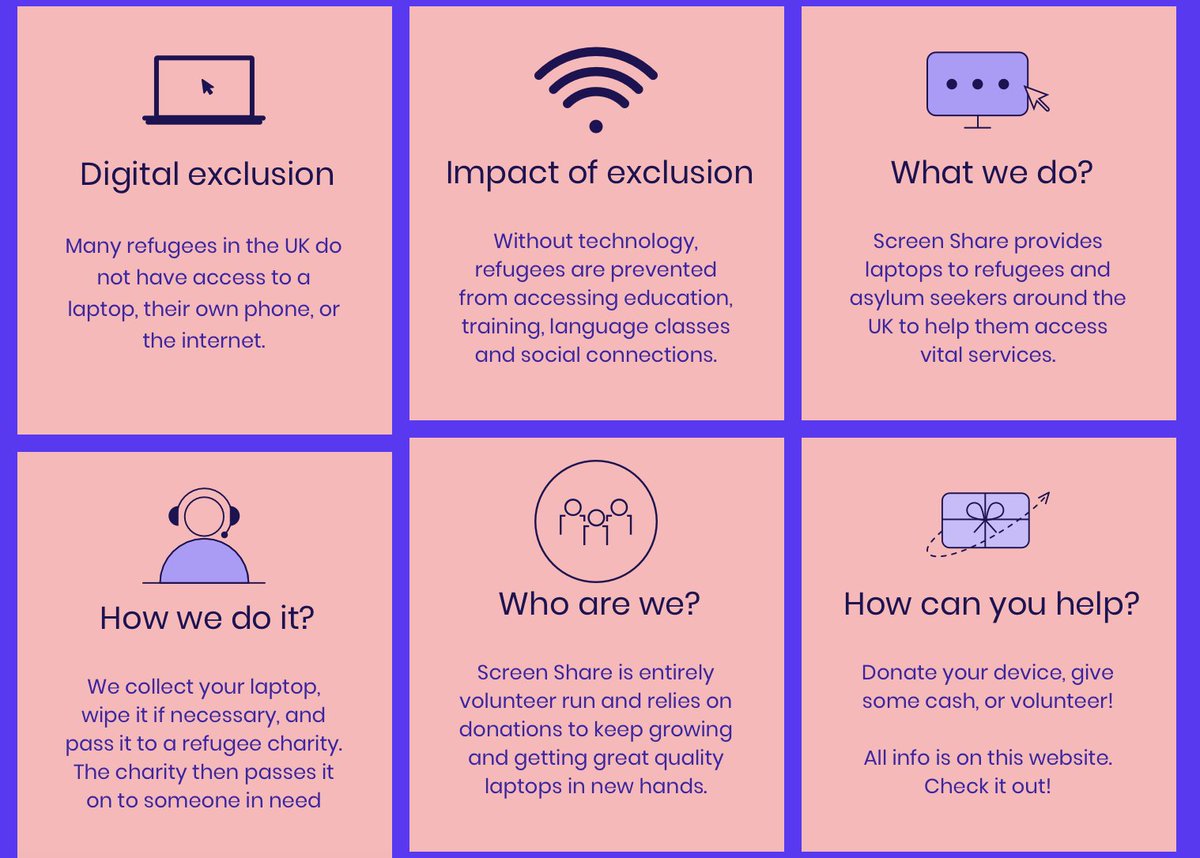 Digital exclusion

Many refugees in the UK do not have access to a laptop, their own phone, or the internet.

Impact of exclusion

Without technology, refugees are prevented from accessing education, training, language classes and social connections.

What we do?

Screen Share provides laptops to refugees and asylum seekers around the UK to help them access vital services.

How we do it?

We collect your laptop, wipe it if necessary, and pass it to a refugee charity. The charity then passes it on to someone in need

Who are we?

Screen Share is entirely volunteer run and relies on donations to keep growing and getting great quality laptops in new hands.

How can you help?

Donate your device, give some cash, or volunteer!

All info is on this website. Check it out!